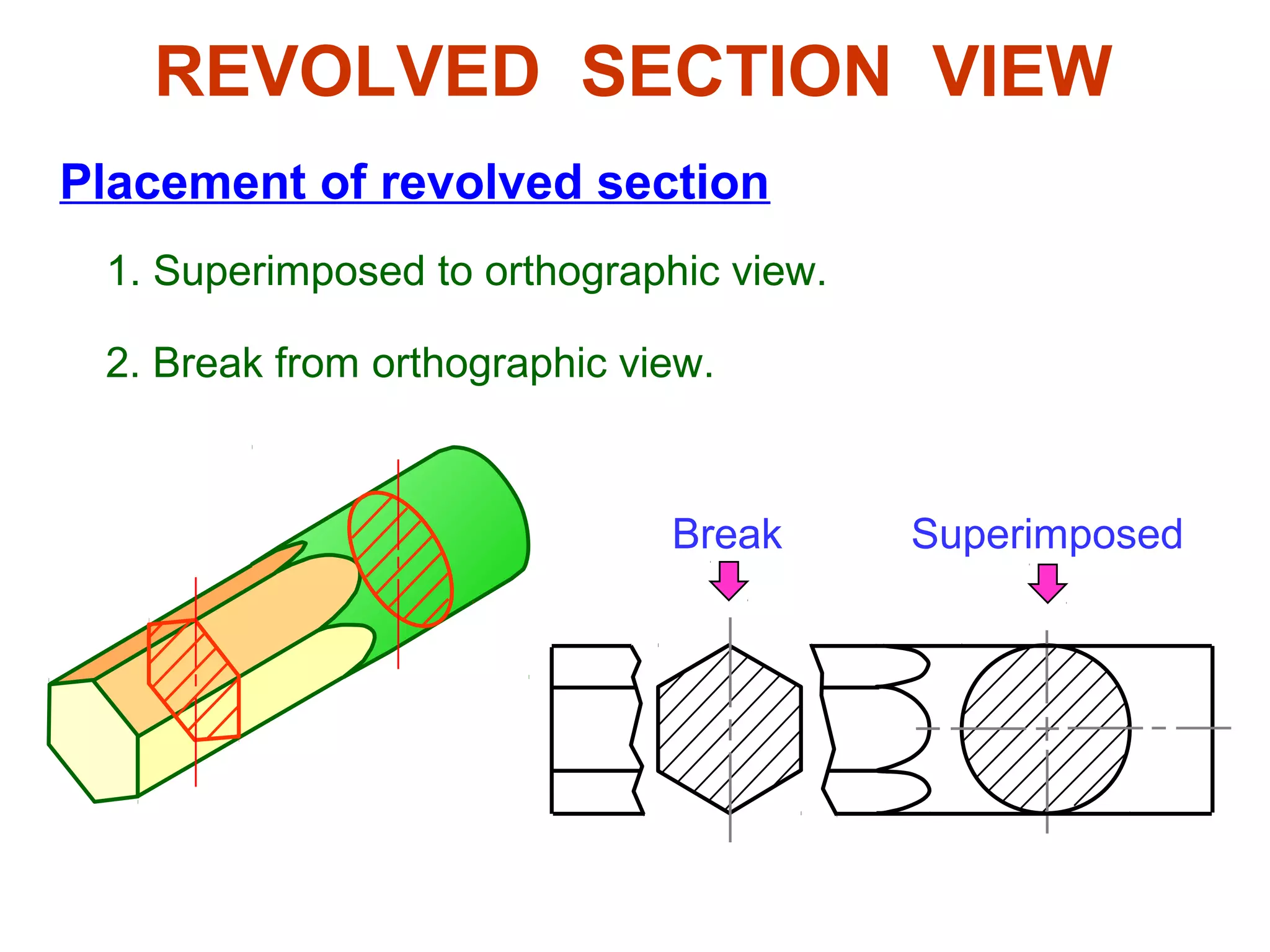 REVOLVED SECTION VIEW

Placement of revolved section

1. Superimposed to orthographic view.

2. Break from orthographic view.

Break

Superimposed